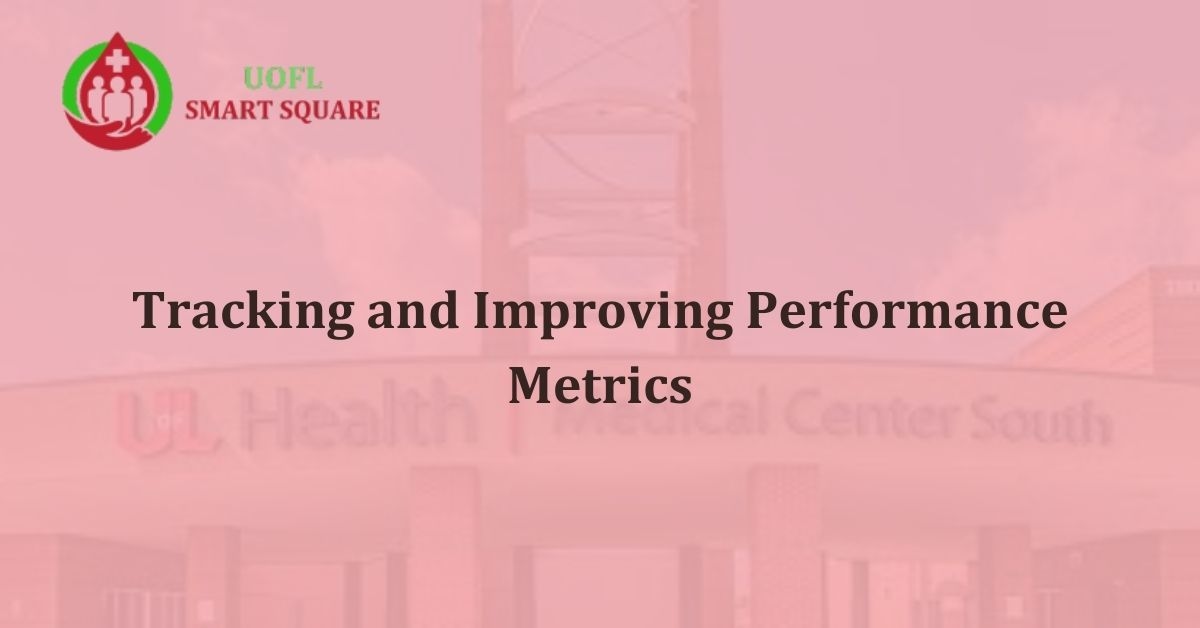 UOFL
SMART SQUARE

Tracking and Improving Performance Metrics

UL Health | Medical Center South